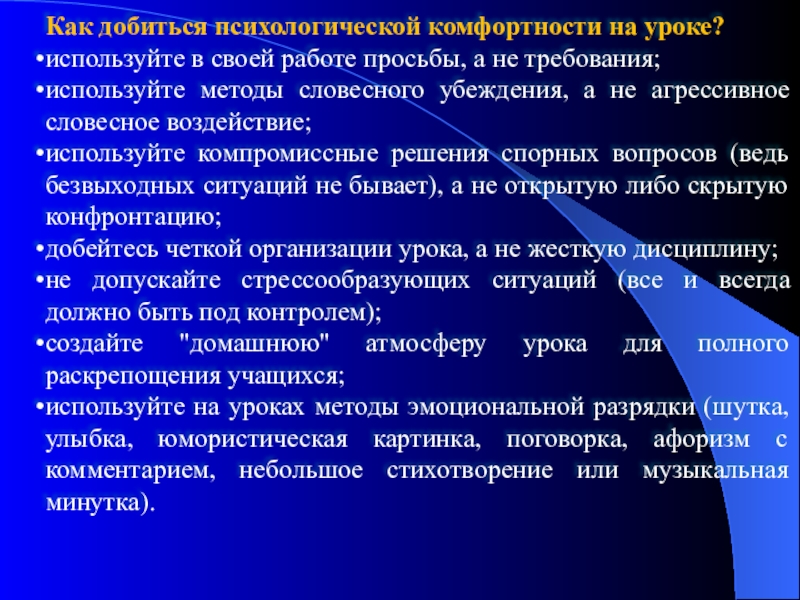 Как добиться психологической комфортности на уроке?

•используйте в своей работе просьбы, а не требования;

•используйте методы словесного убеждения, а не агрессивное словесное воздействие;

•используйте компромиссные решения спорных вопросов (ведь безвыходных ситуаций не бывает), а не открытую либо скрытую конфронтацию;

•добейтесь четкой организации урока, а не жесткую дисциплину;

•не допускайте стрессообразующих ситуаций (все и всегда должно быть под контролем);

•создайте "домашнюю" атмосферу урока для полного раскрепощения учащихся;

•используйте на уроках методы эмоциональной разрядки (шутка, улыбка, юмористическая картинка, поговорка, афоризм с комментарием, небольшое стихотворение или музыкальная минутка).